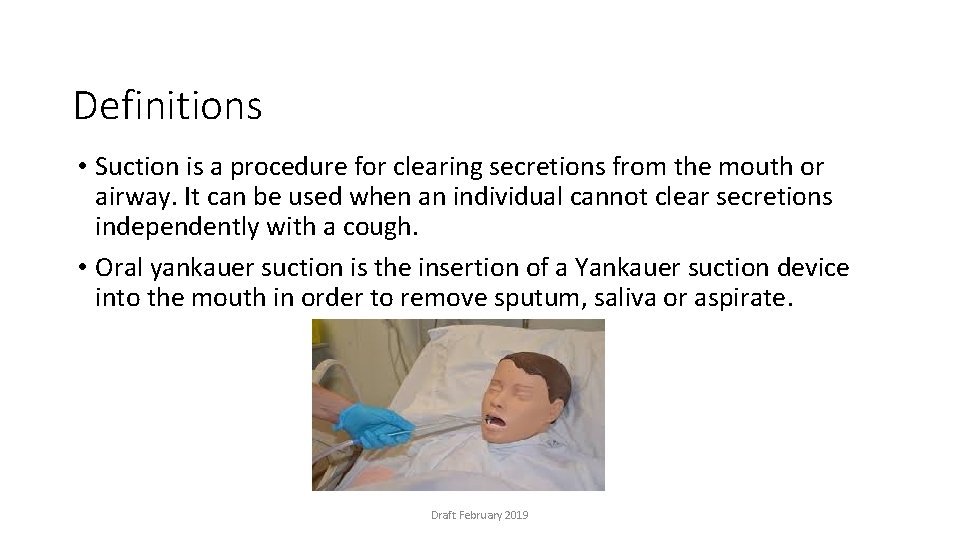 Definitions

• Suction is a procedure for clearing secretions from the mouth or airway. It can be used when an individual cannot clear secretions independently with a cough.

• Oral yankauer suction is the insertion of a Yankauer suction device into the mouth in order to remove sputum, saliva or aspirate.

Draft February 2019